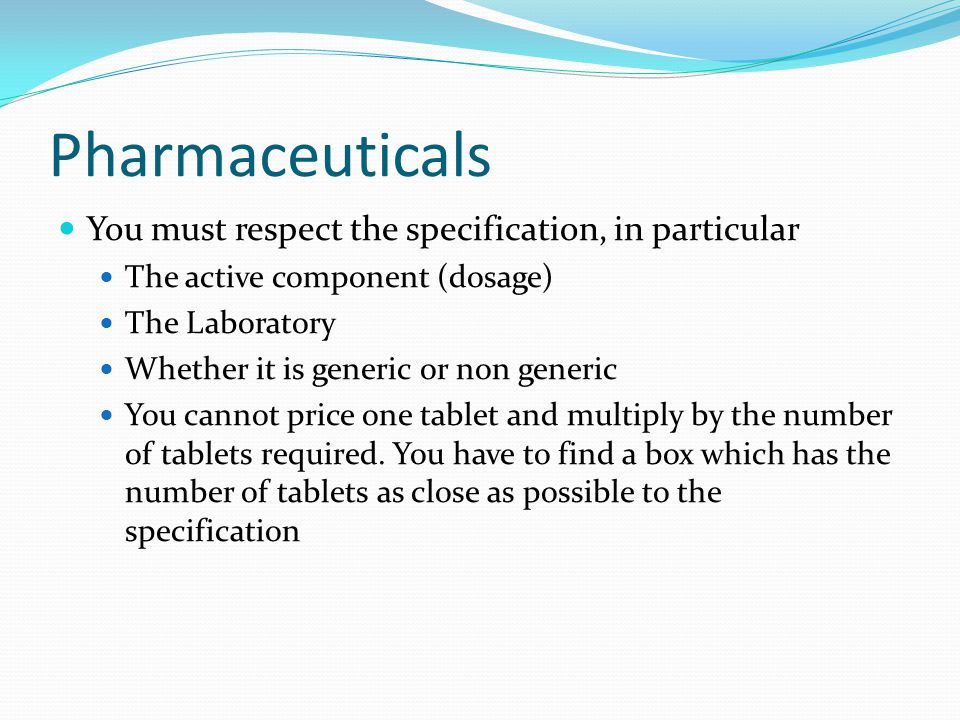 Pharmaceuticals

- You must respect the specification, in particular
  - The active component (dosage)
  - The Laboratory
  - Whether it is generic or non generic
  - You cannot price one tablet and multiply by the number of tablets required. You have to find a box which has the number of tablets as close as possible to the specification